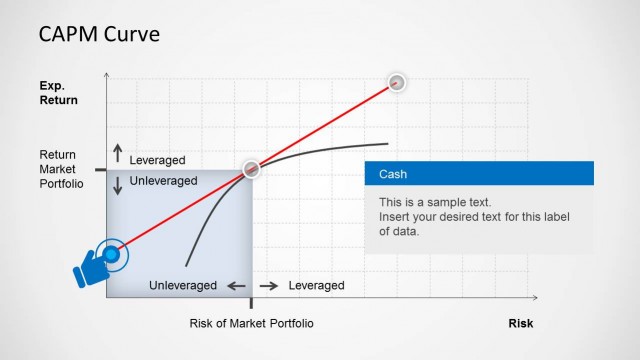 CAPM Curve

Exp. Return

Return Market Portfolio

Leveraged

Unleveraged

Cash

This is a sample text.
Insert your desired text for this label of data.

Unleveraged

Leveraged

Risk of Market Portfolio

Risk